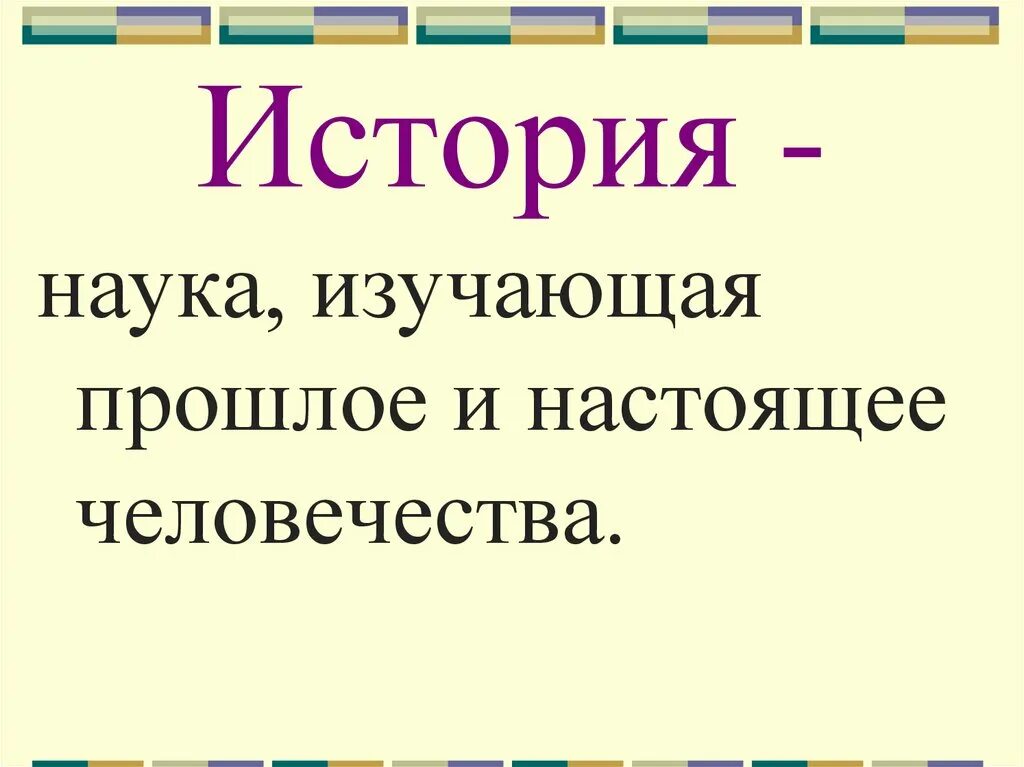 История -

наука, изучающая прошлое и настоящее человечества.